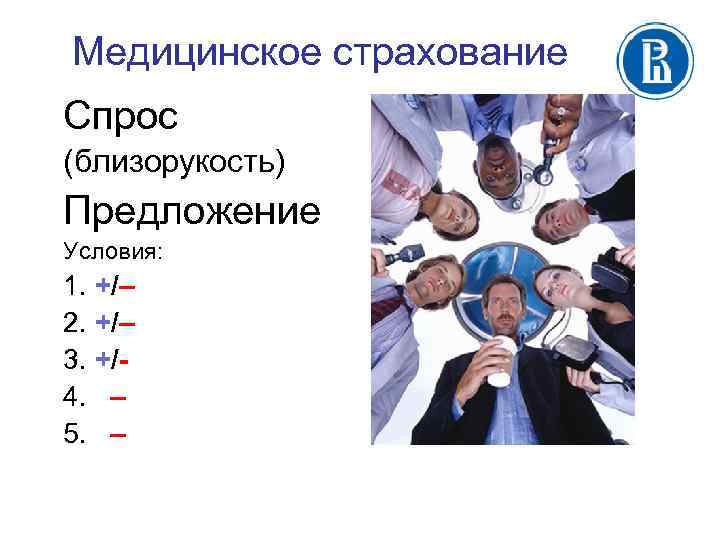 Медицинское страхование

Спрос

(близорукость)

Предложение

Условия:

1. +/–
2. +/–
3. +/-
4. –
5. –